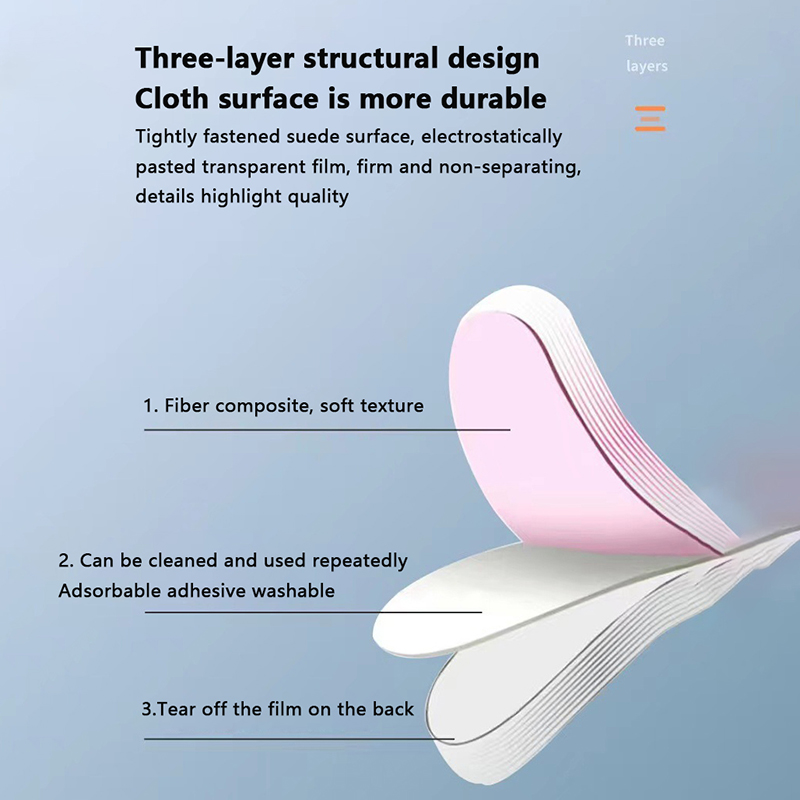 Three-layer structural design
Cloth surface is more durable

Tightly fastened suede surface, electrostatically pasted transparent film, firm and non-separating, details highlight quality

Three layers

1. Fiber composite, soft texture

2. Can be cleaned and used repeatedly
Adsorbable adhesive washable

3.Tear off the film on the back